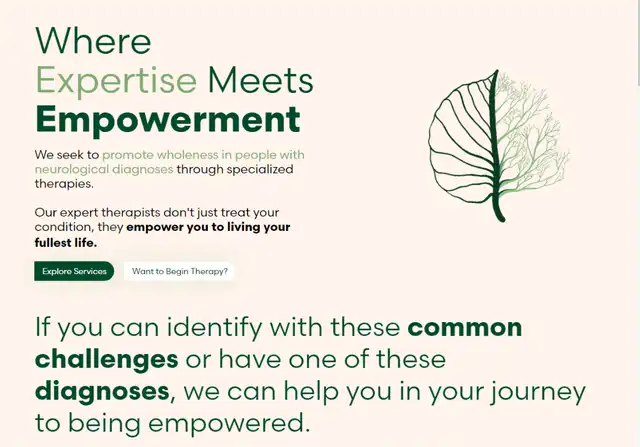 Where Expertise Meets Empowerment

We seek to promote wholeness in people with neurological diagnoses through specialized therapies.

Our expert therapists don't just treat your condition, they empower you to living your fullest life.

Explore Services

Want to Begin Therapy?

If you can identify with these common challenges or have one of these diagnoses, we can help you in your journey to being empowered.